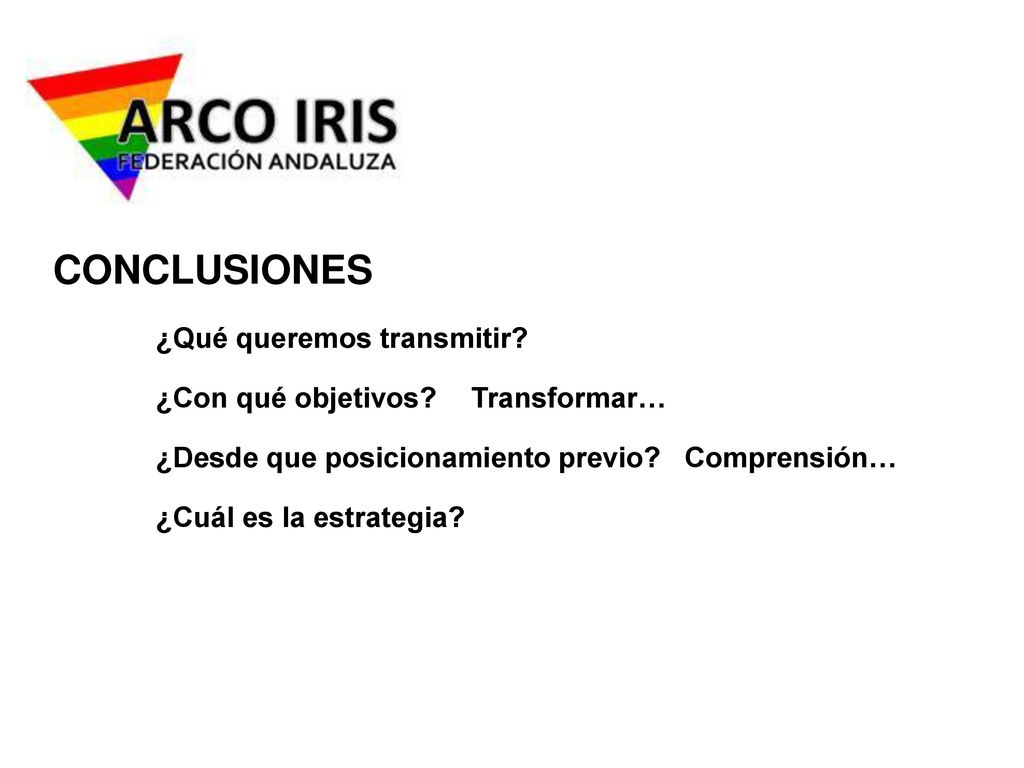 ARCO IRIS
FEDERACIÓN ANDALUZA

CONCLUSIONES

¿Qué queremos transmitir?

¿Con qué objetivos? Transformar…

¿Desde que posicionamiento previo? Comprensión…

¿Cuál es la estrategia?